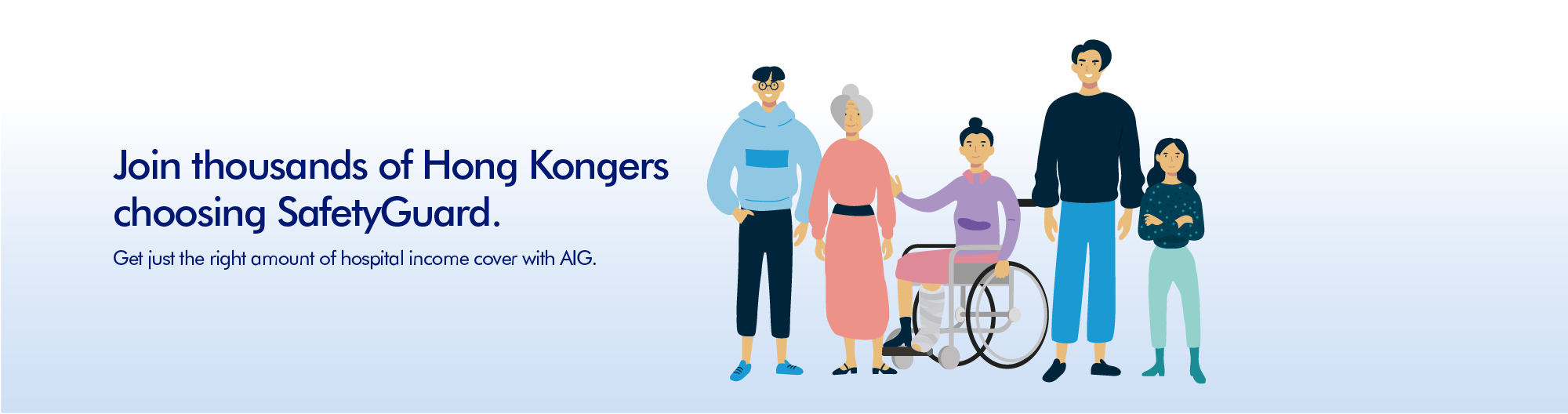 Join thousands of Hong Kongers choosing SafetyGuard.

Get just the right amount of hospital income cover with AIG.